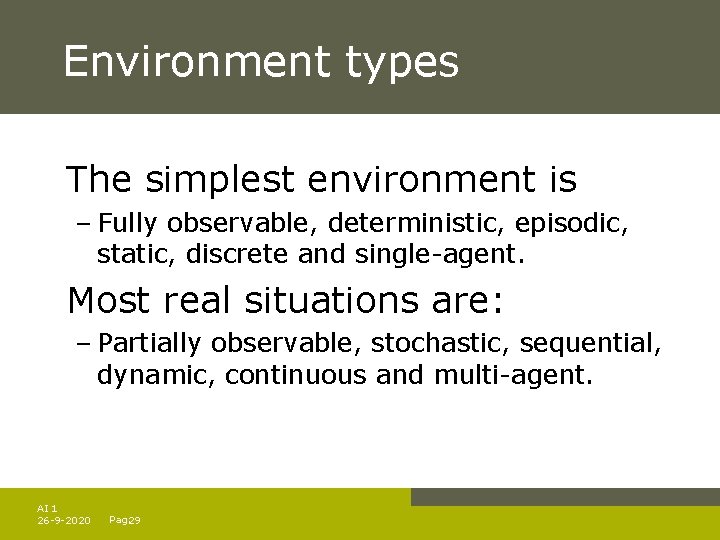 Environment types

The simplest environment is

– Fully observable, deterministic, episodic, static, discrete and single-agent.

Most real situations are:

– Partially observable, stochastic, sequential, dynamic, continuous and multi-agent.

AI 1
26-9-2020 Pag29